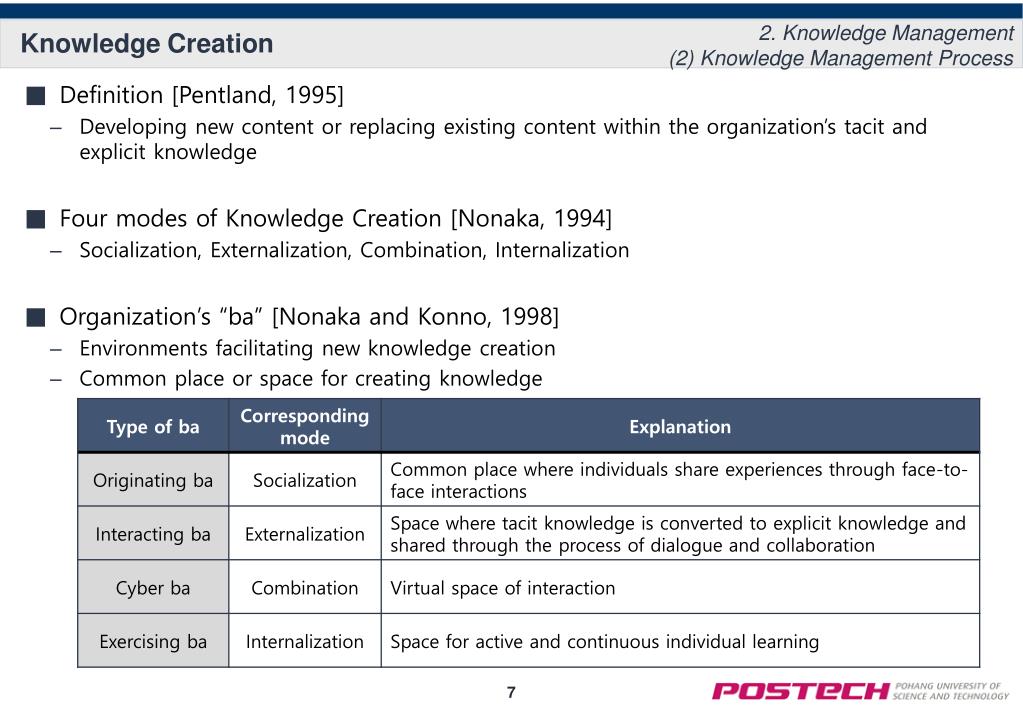 Knowledge Creation

2. Knowledge Management
(2) Knowledge Management Process

■ Definition [Pentland, 1995]
– Developing new content or replacing existing content within the organization's tacit and explicit knowledge

■ Four modes of Knowledge Creation [Nonaka, 1994]
– Socialization, Externalization, Combination, Internalization

■ Organization's "ba" [Nonaka and Konno, 1998]
– Environments facilitating new knowledge creation
– Common place or space for creating knowledge

| Type of ba | Corresponding mode | Explanation |
|---|---|---|
| Originating ba | Socialization | Common place where individuals share experiences through face-to-face interactions |
| Interacting ba | Externalization | Space where tacit knowledge is converted to explicit knowledge and shared through the process of dialogue and collaboration |
| Cyber ba | Combination | Virtual space of interaction |
| Exercising ba | Internalization | Space for active and continuous individual learning |

7

POSTECH POHANG UNIVERSITY OF SCIENCE AND TECHNOLOGY